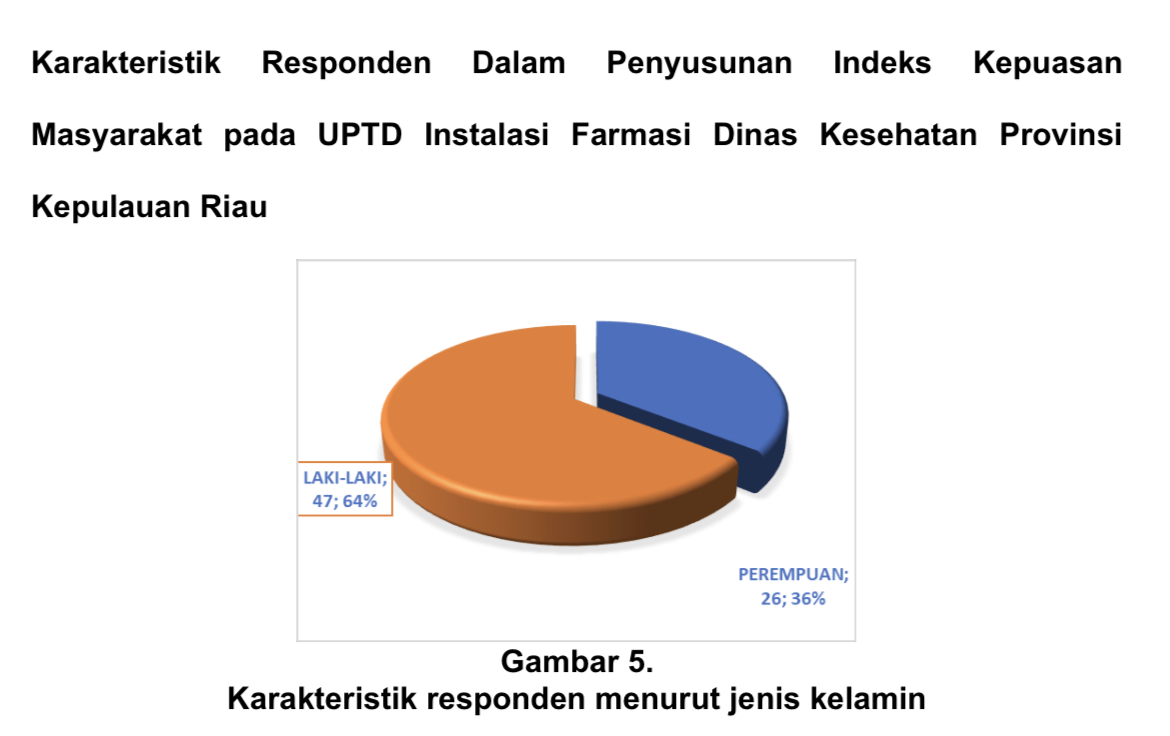 Karakteristik Responden Dalam Penyusunan Indeks Kepuasan Masyarakat pada UPTD Instalasi Farmasi Dinas Kesehatan Provinsi Kepulauan Riau

LAKI-LAKI; 47; 64%

PEREMPUAN; 26; 36%

Gambar 5.
Karakteristik responden menurut jenis kelamin